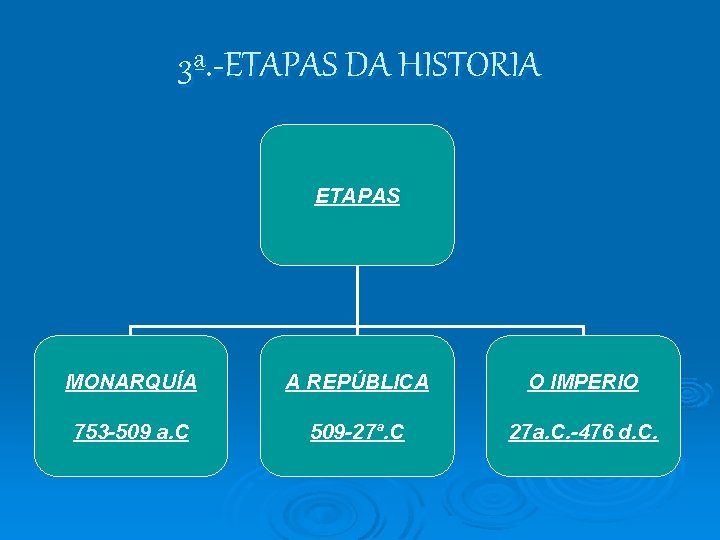 3ª.-ETAPAS DA HISTORIA

ETAPAS

MONARQUÍA

753-509 a.C

A REPÚBLICA

509-27ª.C

O IMPERIO

27a.C.-476 d.C.